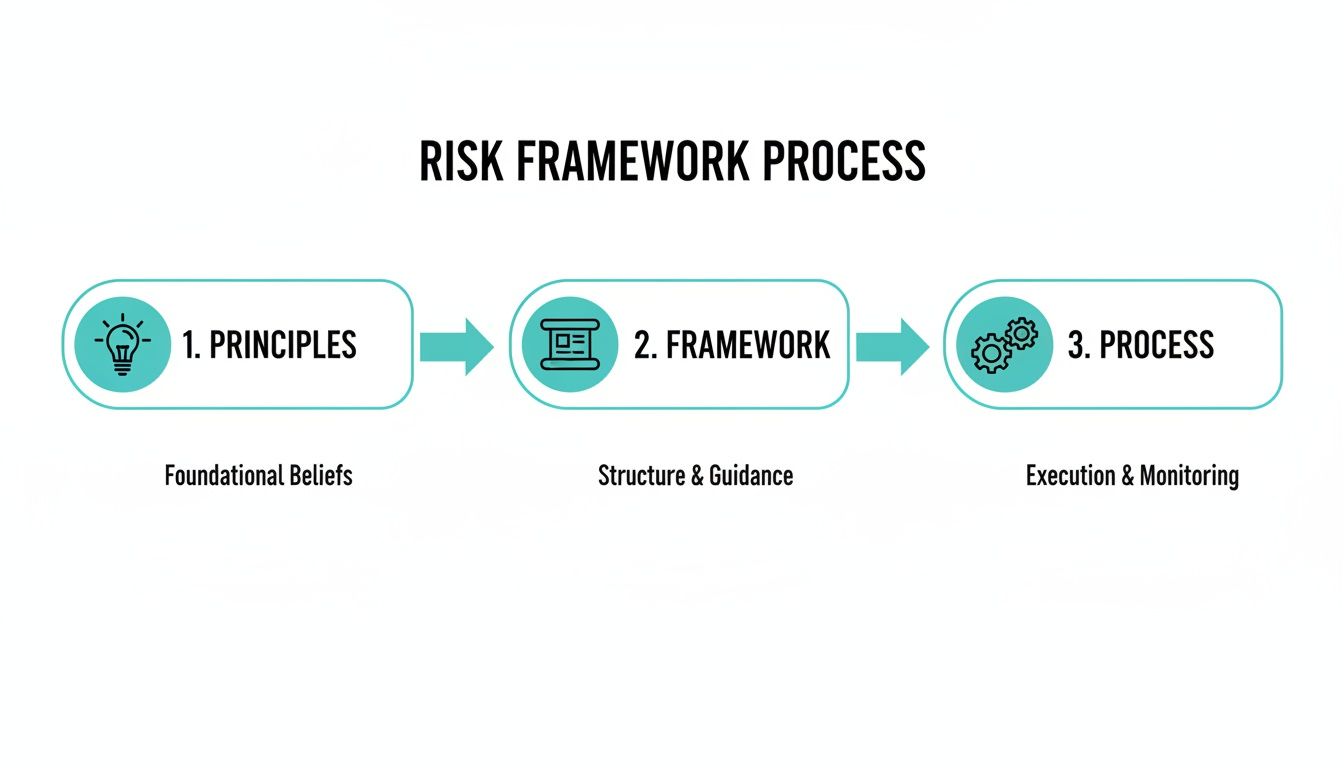 RISK FRAMEWORK PROCESS

1. PRINCIPLES

2. FRAMEWORK

3. PROCESS

Foundational Beliefs

Structure & Guidance

Execution & Monitoring